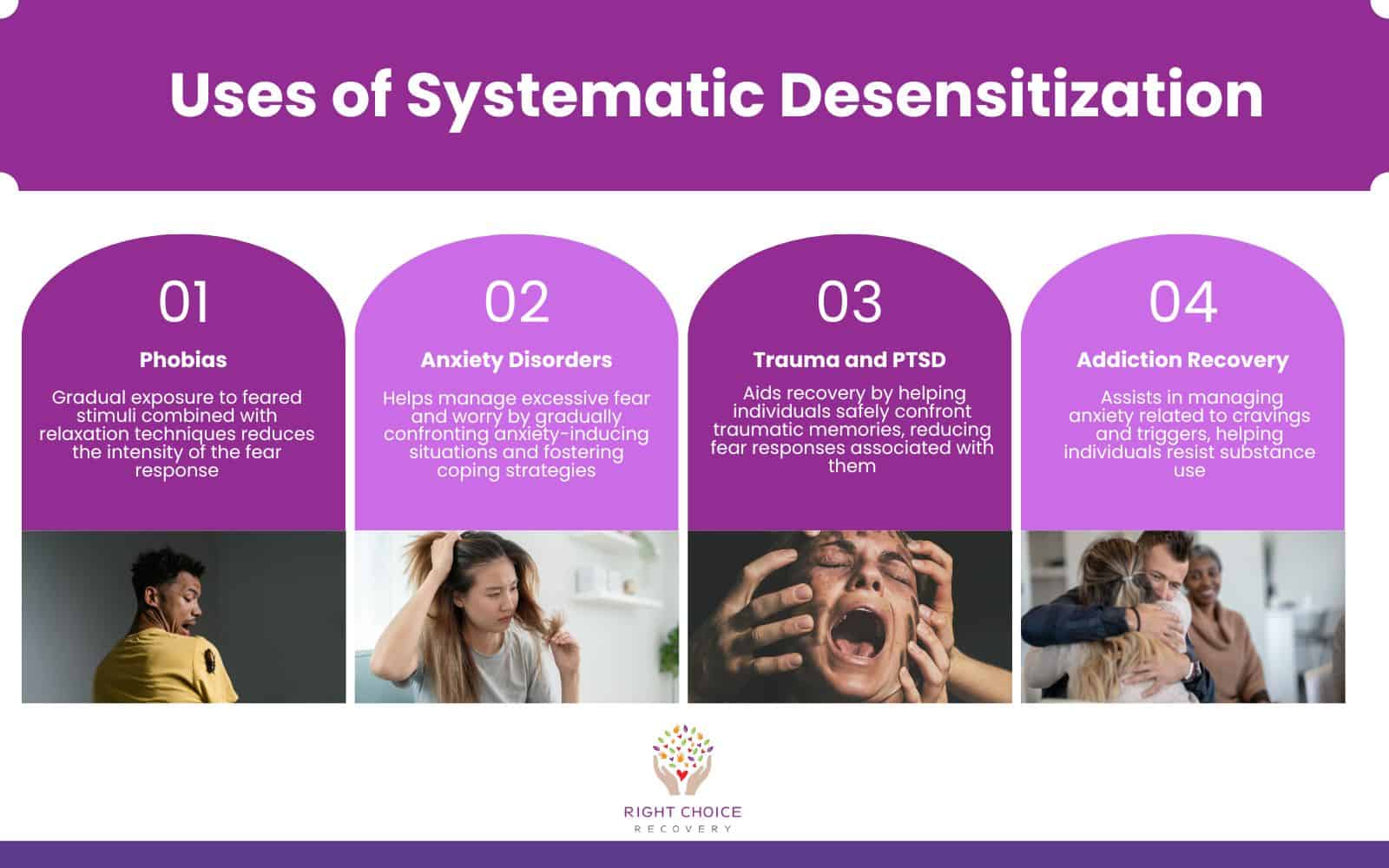 Uses of Systematic Desensitization

01

Phobias

Gradual exposure to feared stimuli combined with relaxation techniques reduces the intensity of the fear response

02

Anxiety Disorders

Helps manage excessive fear and worry by gradually confronting anxiety-inducing situations and fostering coping strategies

03

Trauma and PTSD

Aids recovery by helping individuals safely confront traumatic memories, reducing fear responses associated with them

04

Addiction Recovery

Assists in managing anxiety related to cravings and triggers, helping individuals resist substance use

RIGHT CHOICE
RECOVERY